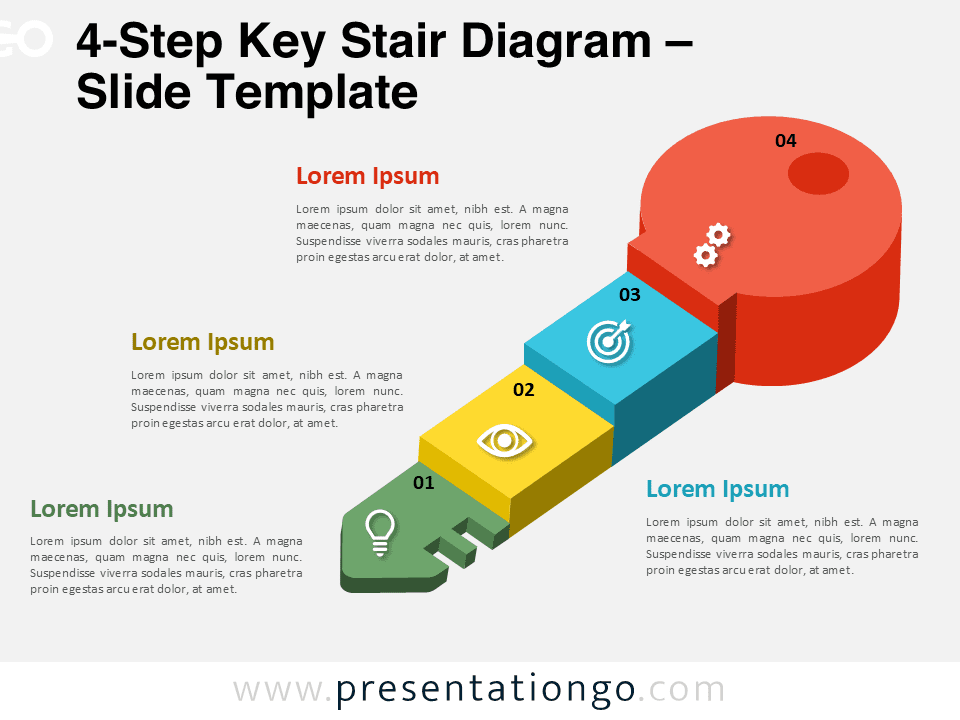 4-Step Key Stair Diagram – Slide Template

Lorem Ipsum

Lorem ipsum dolor sit amet, nibh est. A magna maecenas, quam magna nec quis, lorem nunc. Suspendisse viverra sodales mauris, cras pharetra proin egestas arcu erat dolor, at amet.

04

03

Lorem Ipsum

Lorem ipsum dolor sit amet, nibh est. A magna maecenas, quam magna nec quis, lorem nunc. Suspendisse viverra sodales mauris, cras pharetra proin egestas arcu erat dolor, at amet.

02

01

Lorem Ipsum

Lorem ipsum dolor sit amet, nibh est. A magna maecenas, quam magna nec quis, lorem nunc. Suspendisse viverra sodales mauris, cras pharetra proin egestas arcu erat dolor, at amet.

Lorem Ipsum

Lorem ipsum dolor sit amet, nibh est. A magna maecenas, quam magna nec quis, lorem nunc. Suspendisse viverra sodales mauris, cras pharetra proin egestas arcu erat dolor, at amet.

www.presentationgo.com